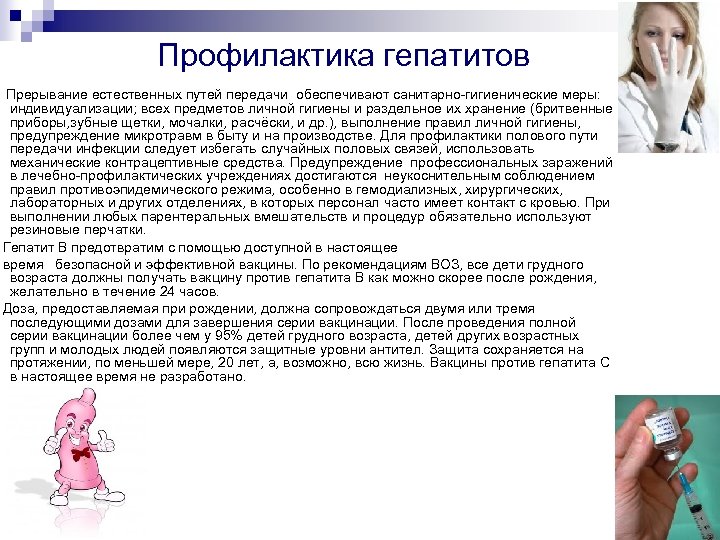 Профилактика гепатитов

Прерывание естественных путей передачи обеспечивают санитарно-гигиенические меры: индивидуализации; всех предметов личной гигиены и раздельное их хранение (бритвенные приборы,зубные щетки, мочалки, расчёски, и др.), выполнение правил личной гигиены, предупреждение микротравм в быту и на производстве. Для профилактики полового пути передачи инфекции следует избегать случайных половых связей, использовать механические контрацептивные средства. Предупреждение профессиональных заражений в лечебно-профилактических учреждениях достигаются неукоснительным соблюдением правил противоэпидемического режима, особенно в гемодиализных, хирургических, лабораторных и других отделениях, в которых персонал часто имеет контакт с кровью. При выполнении любых парентеральных вмешательств и процедур обязательно используют резиновые перчатки.

Гепатит В предотвратим с помощью доступной в настоящее

время безопасной и эффективной вакцины. По рекомендациям ВОЗ, все дети грудного возраста должны получать вакцину против гепатита В как можно скорее после рождения, желательно в течение 24 часов.

Доза, предоставляемая при рождении, должна сопровождаться двумя или тремя последующими дозами для завершения серии вакцинации. После проведения полной серии вакцинации более чем у 95% детей грудного возраста, детей других возрастных групп и молодых людей появляются защитные уровни антител. Защита сохраняется на протяжении, по меньшей мере, 20 лет, а, возможно, всю жизнь. Вакцины против гепатита С в настоящее время не разработано.